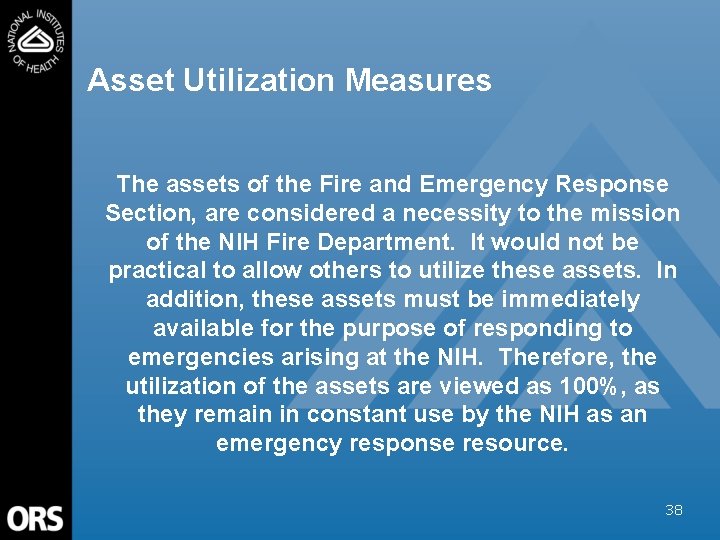 NATIONAL INSTITUTES OF HEALTH

Asset Utilization Measures

The assets of the Fire and Emergency Response Section, are considered a necessity to the mission of the NIH Fire Department. It would not be practical to allow others to utilize these assets. In addition, these assets must be immediately available for the purpose of responding to emergencies arising at the NIH. Therefore, the utilization of the assets are viewed as 100%, as they remain in constant use by the NIH as an emergency response resource.

ORS

38